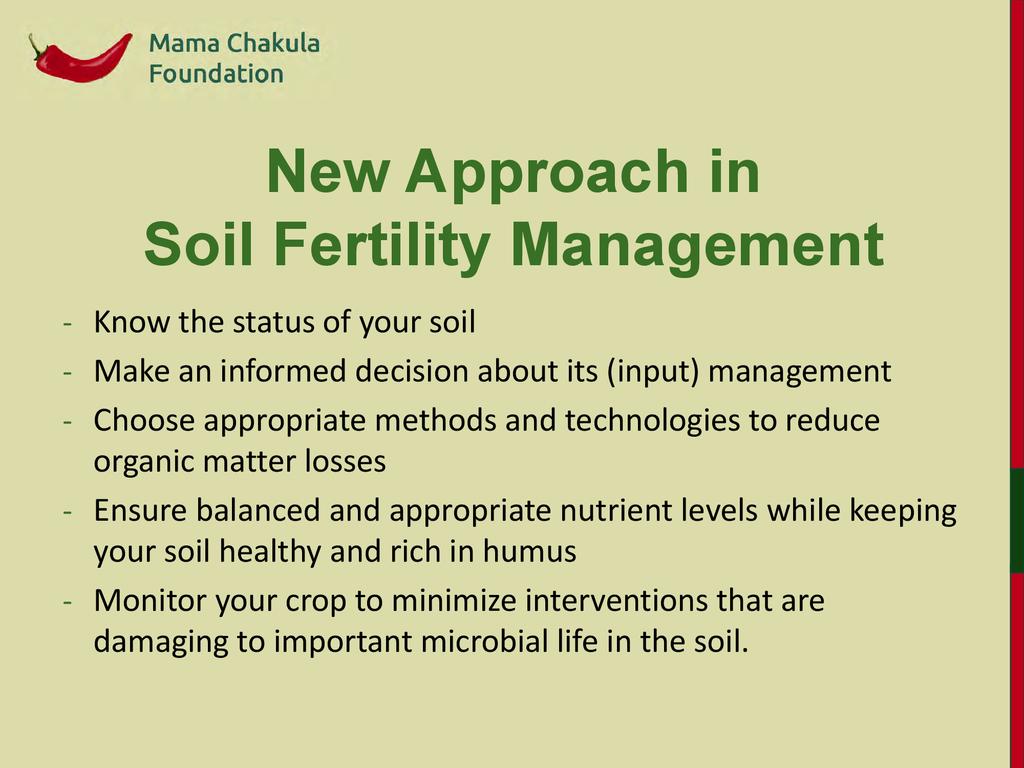 Mama Chakula
Foundation

New Approach in
Soil Fertility Management

- Know the status of your soil
- Make an informed decision about its (input) management
- Choose appropriate methods and technologies to reduce organic matter losses
- Ensure balanced and appropriate nutrient levels while keeping your soil healthy and rich in humus
- Monitor your crop to minimize interventions that are damaging to important microbial life in the soil.